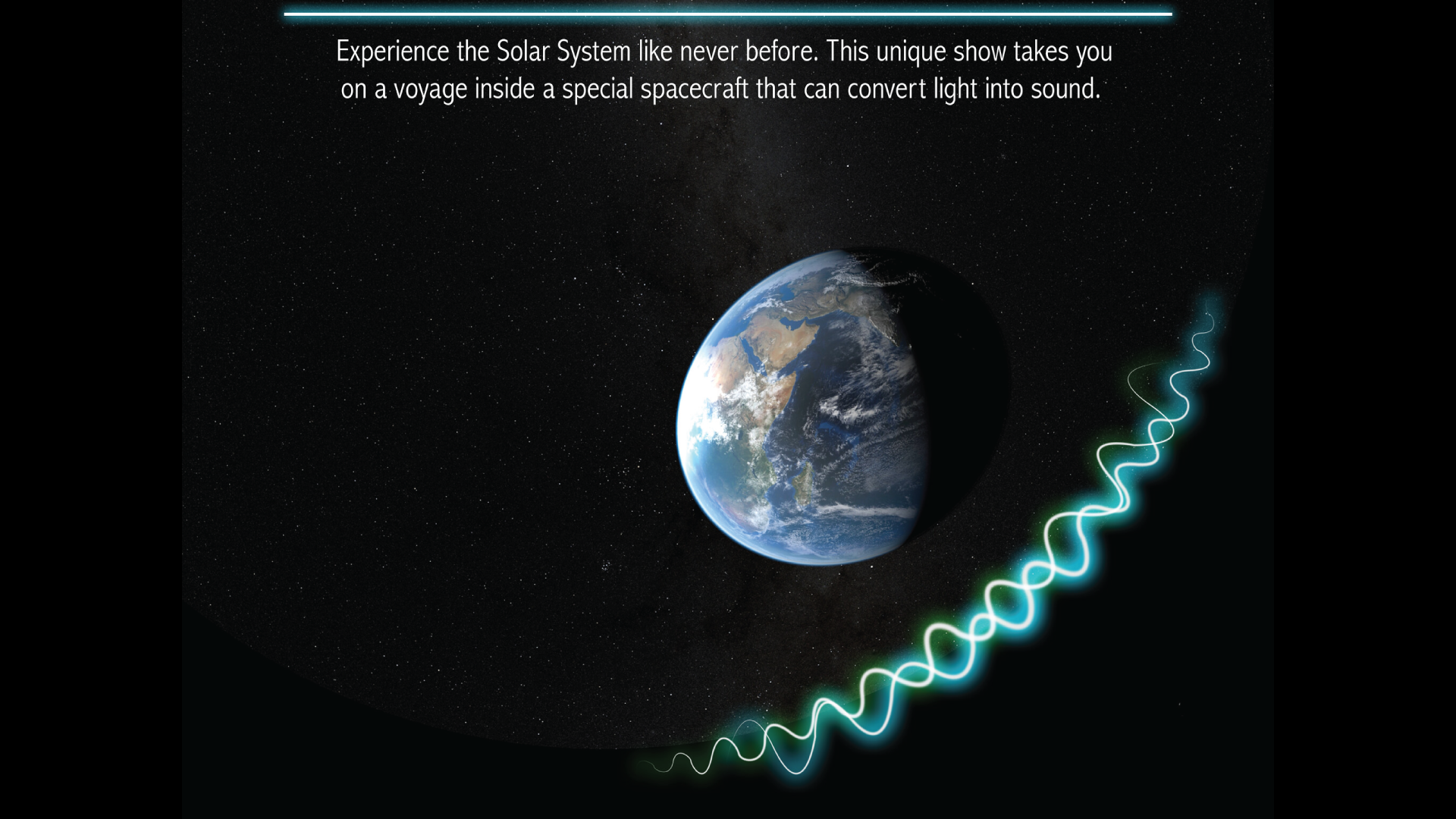 Experience the Solar System like never before. This unique show takes you on a voyage inside a special spacecraft that can convert light into sound.